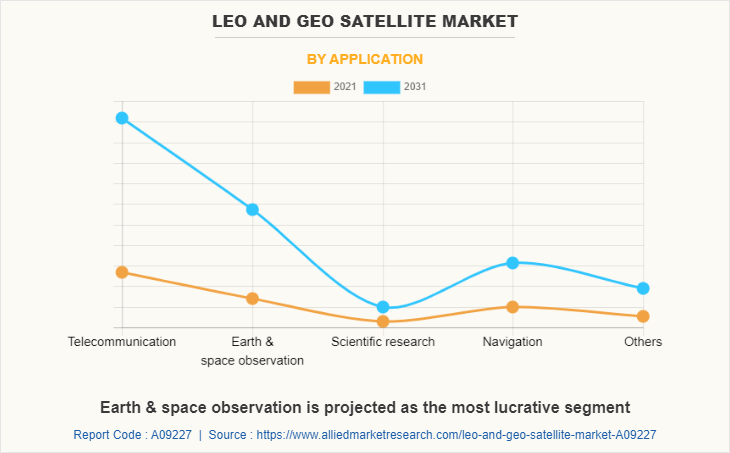 LEO AND GEO SATELLITE MARKET

BY APPLICATION

2021 2031

Telecommunication
Earth & space observation
Scientific research
Navigation
Others

Earth & space observation is projected as the most lucrative segment

Report Code : A09227 | Source : https://www.alliedmarketresearch.com/leo-and-geo-satellite-market-A09227